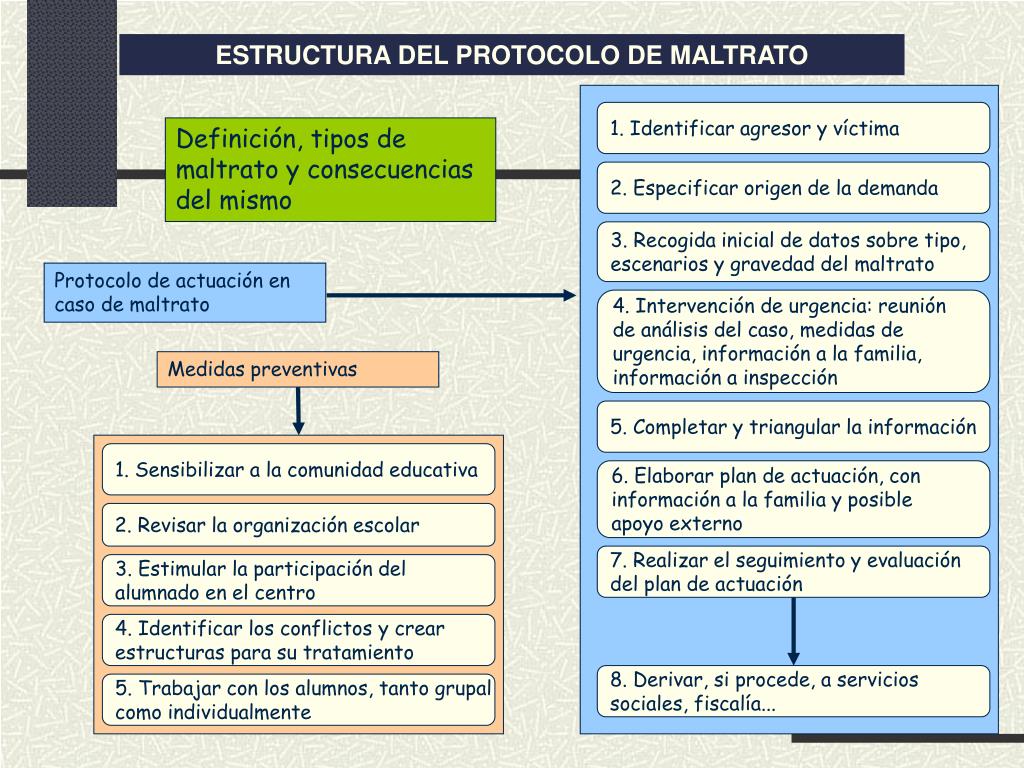 ESTRUCTURA DEL PROTOCOLO DE MALTRATO

Definición, tipos de maltrato y consecuencias del mismo

Protocolo de actuación en caso de maltrato

Medidas preventivas

1. Sensibilizar a la comunidad educativa

2. Revisar la organización escolar

3. Estimular la participación del alumnado en el centro

4. Identificar los conflictos y crear estructuras para su tratamiento

5. Trabajar con los alumnos, tanto grupal como individualmente

1. Identificar agresor y víctima

2. Especificar origen de la demanda

3. Recogida inicial de datos sobre tipo, escenarios y gravedad del maltrato

4. Intervención de urgencia: reunión de análisis del caso, medidas de urgencia, información a la familia, información a inspección

5. Completar y triangular la información

6. Elaborar plan de actuación, con información a la familia y posible apoyo externo

7. Realizar el seguimiento y evaluación del plan de actuación

8. Derivar, si procede, a servicios sociales, fiscalía...